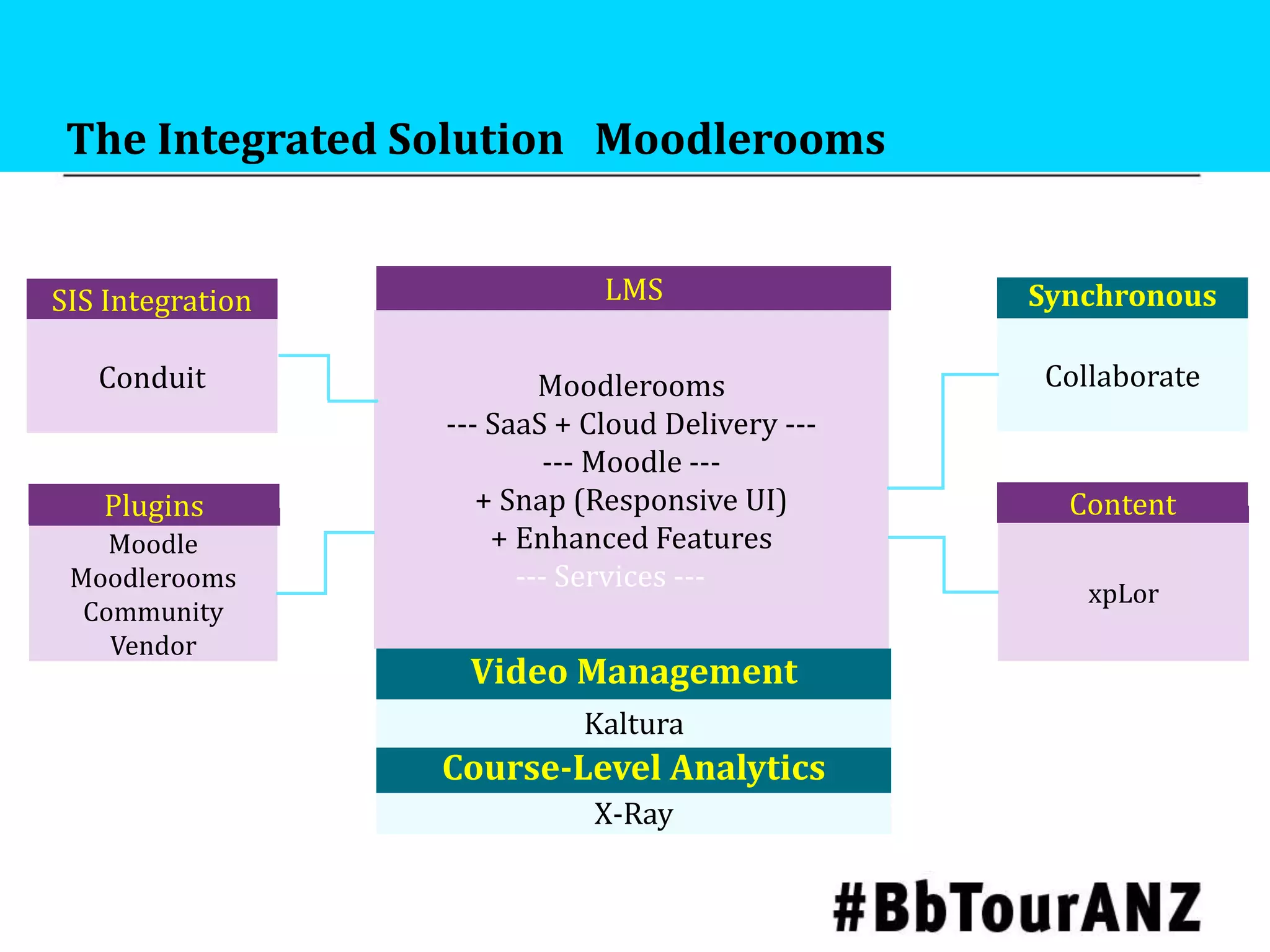 The Integrated Solution   Moodlerooms

SIS Integration

Conduit

Plugins

Moodle
Moodlerooms
Community
Vendor

LMS

Moodlerooms
--- SaaS + Cloud Delivery ---
--- Moodle ---
+ Snap (Responsive UI)
+ Enhanced Features
--- Services ---

Video Management

Kaltura

Course-Level Analytics

X-Ray

Synchronous

Collaborate

Content

xpLor

#BbTourANZ